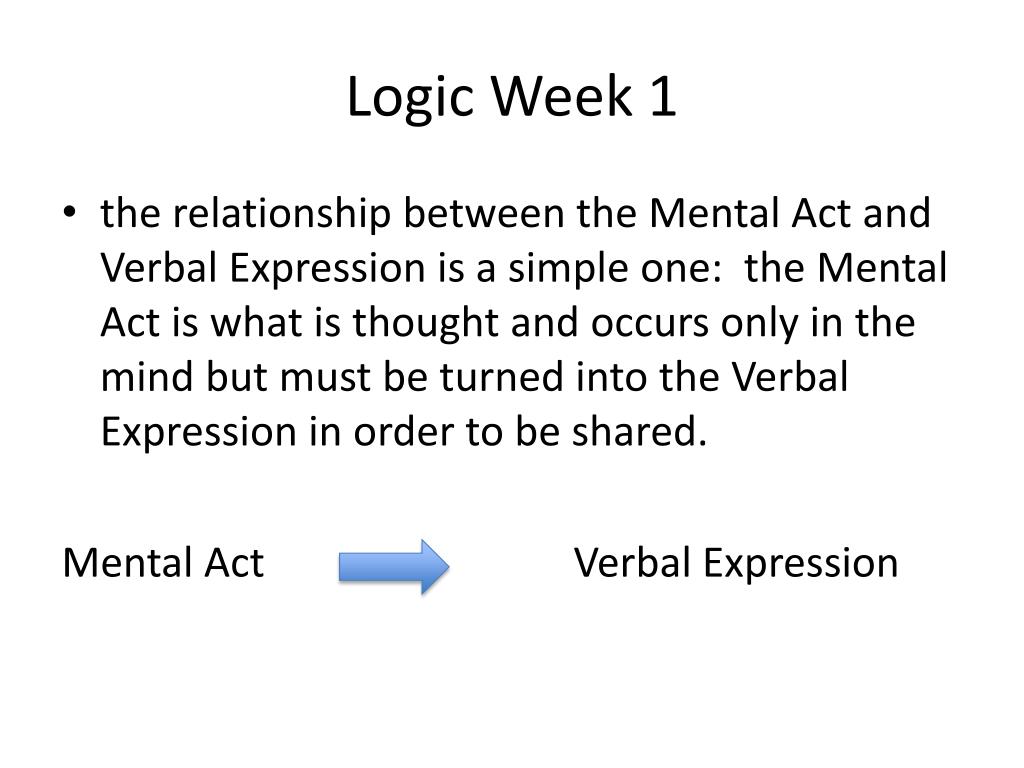 Logic Week 1

• the relationship between the Mental Act and Verbal Expression is a simple one:  the Mental Act is what is thought and occurs only in the mind but must be turned into the Verbal Expression in order to be shared.

Mental Act Verbal Expression